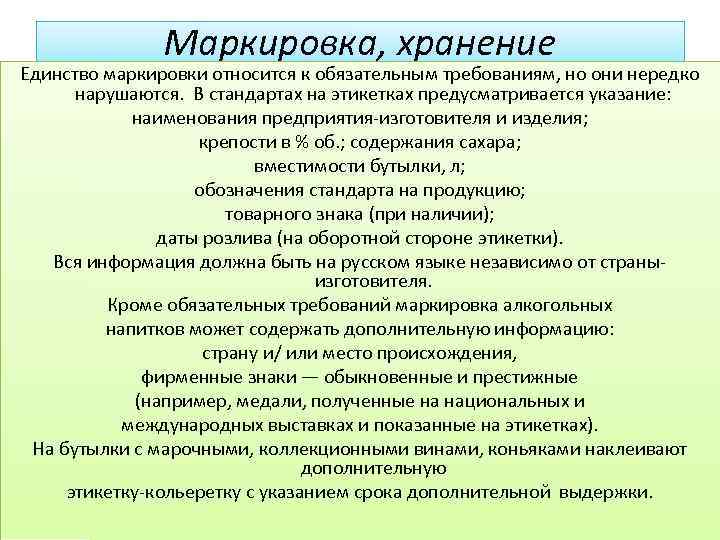 Маркировка, хранение

Единство маркировки относится к обязательным требованиям, но они нередко нарушаются. В стандартах на этикетках предусматривается указание:

наименования предприятия-изготовителя и изделия;

крепости в % об.; содержания сахара;

вместимости бутылки, л;

обозначения стандарта на продукцию;

товарного знака (при наличии);

даты розлива (на оборотной стороне этикетки).

Вся информация должна быть на русском языке независимо от страны-изготовителя.

Кроме обязательных требований маркировка алкогольных напитков может содержать дополнительную информацию:

страну и/ или место происхождения,

фирменные знаки — обыкновенные и престижные

(например, медали, полученные на национальных и международных выставках и показанные на этикетках).

На бутылки с марочными, коллекционными винами, коньяками наклеивают дополнительную

этикетку-кольеретку с указанием срока дополнительной выдержки.